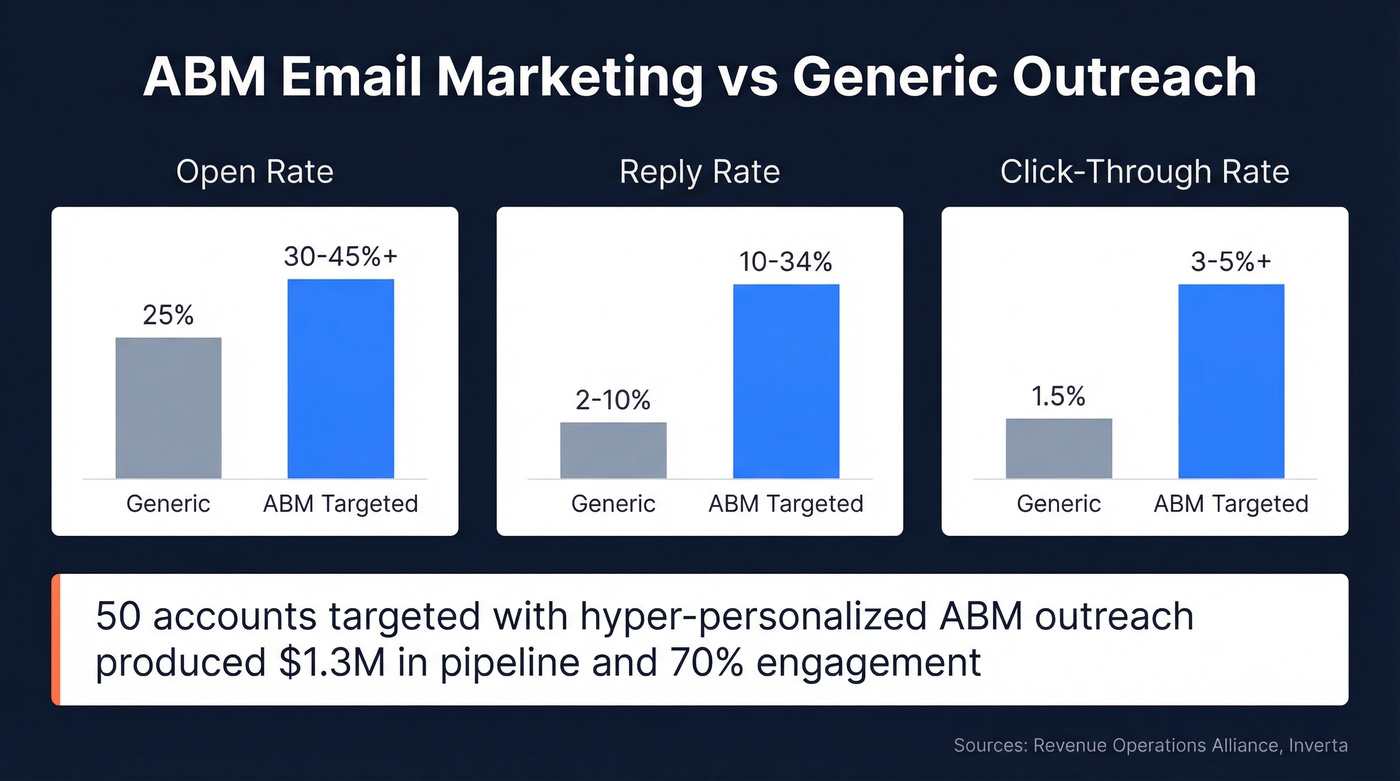 ABM Email Marketing vs Generic Outreach

Open Rate

25%

30-45%+

Generic

ABM Targeted

Reply Rate

2-10%

10-34%

Generic

ABM Targeted

Click-Through Rate

1.5%

3-5%+

Generic

ABM Targeted

50 accounts targeted with hyper-personalized ABM outreach produced $1.3M in pipeline and 70% engagement

Sources: Revenue Operations Alliance, Inverta